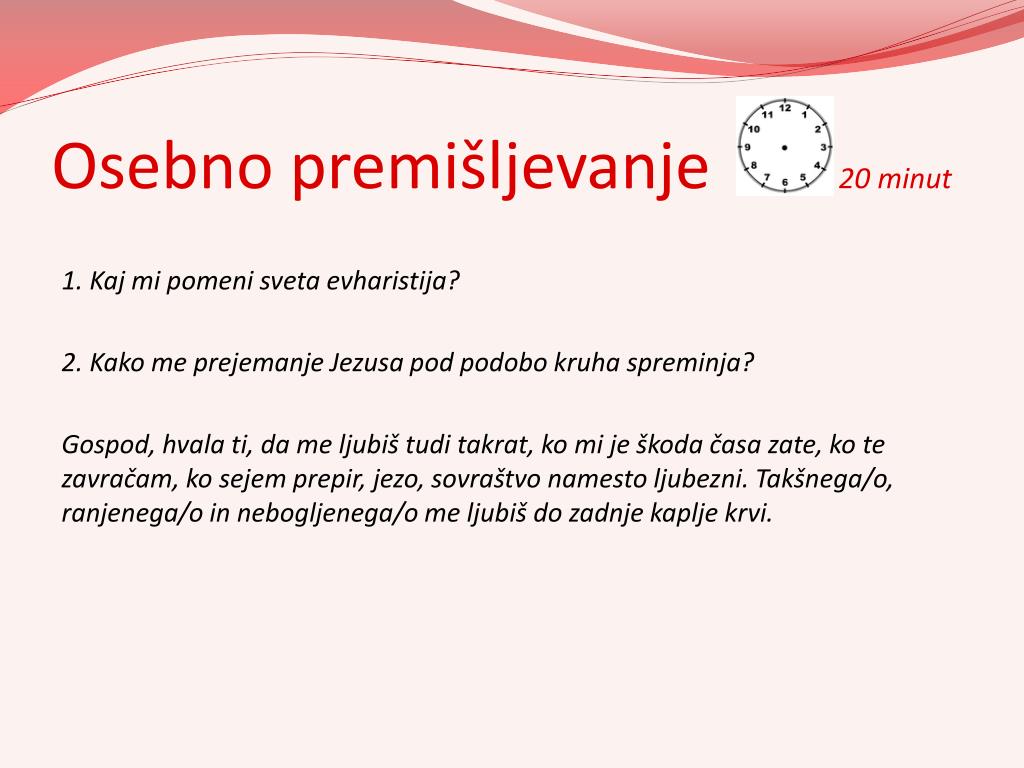 Osebno premišljevanje

12 1 2 3 4 5 6 7 8 9 10 11

20 minut

1. Kaj mi pomeni sveta evharistija?

2. Kako me prejemanje Jezusa pod podobo kruha spreminja?

Gospod, hvala ti, da me ljubiš tudi takrat, ko mi je škoda časa zate, ko te zavračam, ko sejem prepir, jezo, sovraštvo namesto ljubezni. Takšnega/o, ranjenega/o in nebogljenega/o me ljubiš do zadnje kaplje krvi.